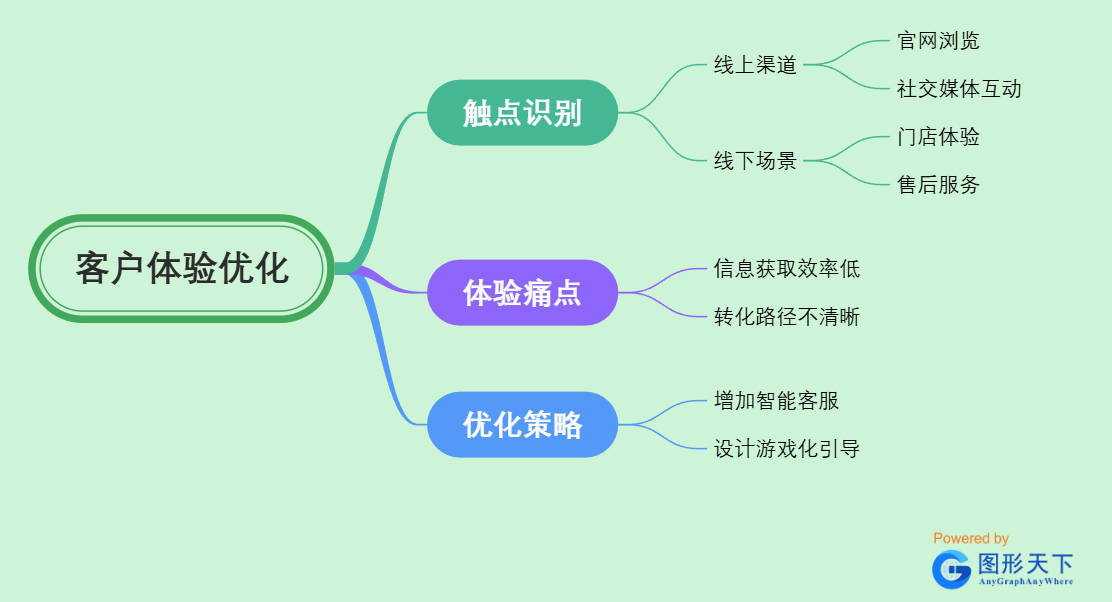 客户体验优化

触点识别

线上渠道

官网浏览

社交媒体互动

线下场景

门店体验

售后服务

体验痛点

信息获取效率低

转化路径不清晰

优化策略

增加智能客服

设计游戏化引导

Powered by
图形天下
AnyGraphAnyWhere